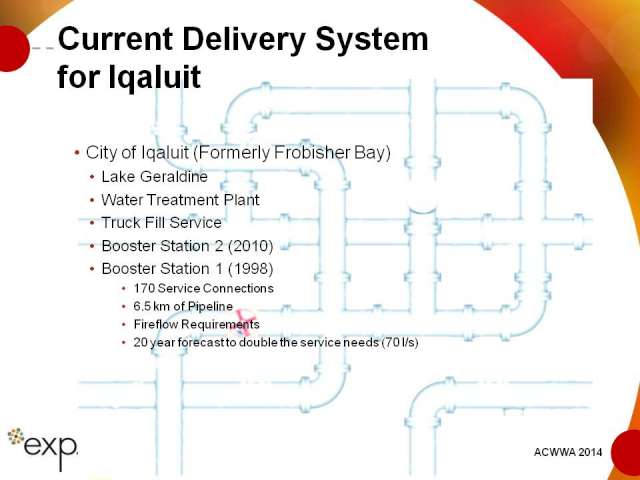 Current Delivery System for Iqaluit

• City of Iqaluit (Formerly Frobisher Bay)
  • Lake Geraldine
  • Water Treatment Plant
  • Truck Fill Service
  • Booster Station 2 (2010)
  • Booster Station 1 (1998)
    • 170 Service Connections
    • 6.5 km of Pipeline
    • Fireflow Requirements
    • 20 year forecast to double the service needs (70 l/s)

exp.

ACWWA 2014